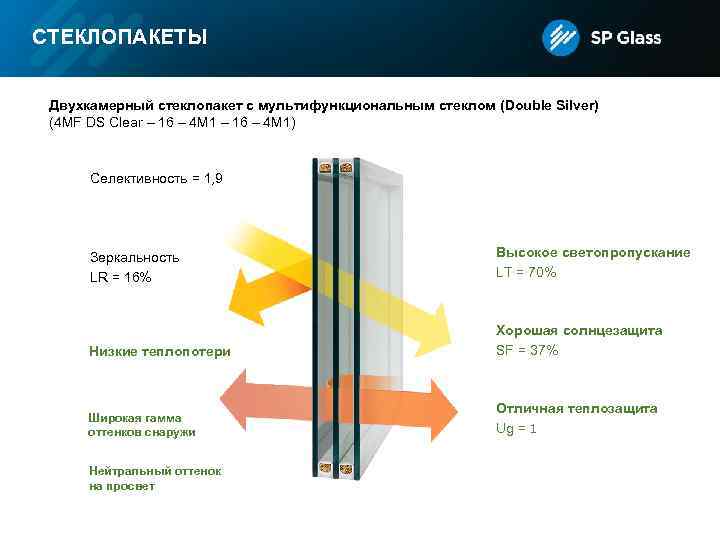 СТЕКЛОПАКЕТЫ

SP Glass

Двухкамерный стеклопакет с мультифункциональным стеклом (Double Silver)
(4MF DS Clear – 16 – 4M1 – 16 – 4M1)

Селективность = 1,9

Зеркальность
LR = 16%

Низкие теплопотери

Широкая гамма оттенков снаружи

Нейтральный оттенок на просвет

Высокое светопропускание
LT = 70%

Хорошая солнцезащита
SF = 37%

Отличная теплозащита
Ug = 1